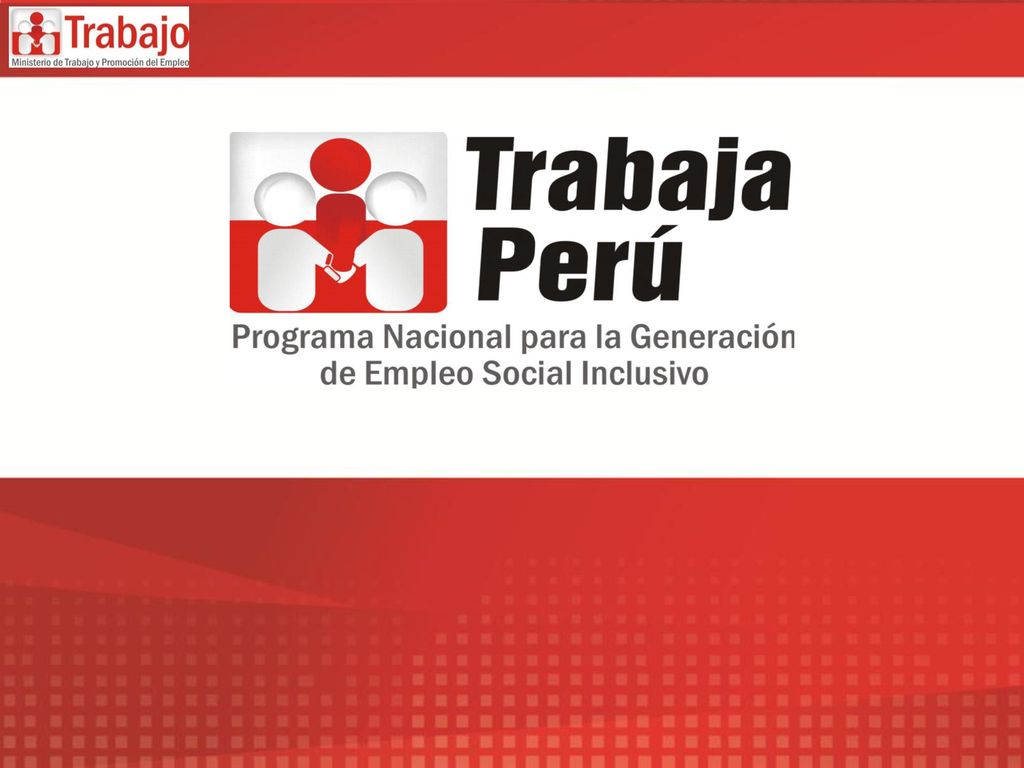 Trabajo
Ministerio de Trabajo y Promoción del Empleo

Trabaja Perú

Programa Nacional para la Generación de Empleo Social Inclusivo